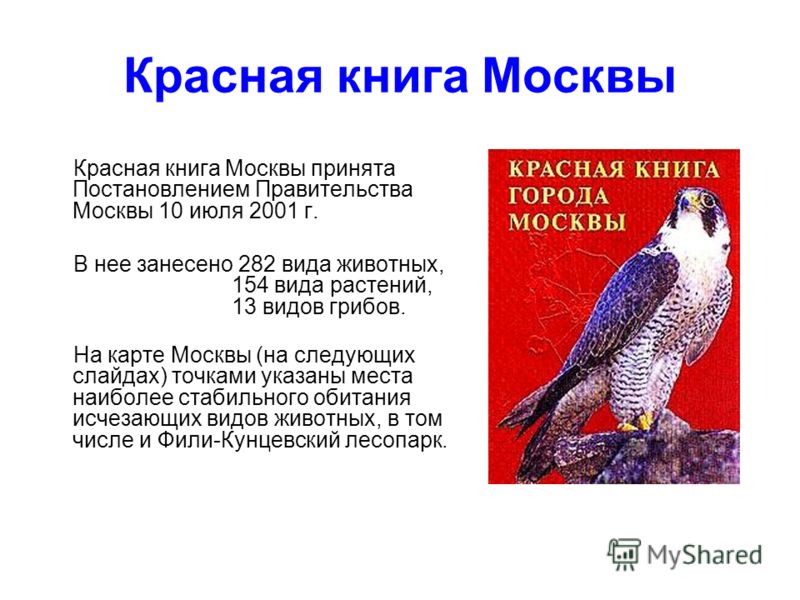 Красная книга Москвы

Красная книга Москвы принята Постановлением Правительства Москвы 10 июля 2001 г.

В нее занесено 282 вида животных,
154 вида растений,
13 видов грибов.

На карте Москвы (на следующих слайдах) точками указаны места наиболее стабильного обитания исчезающих видов животных, в том числе и Фили-Кунцевский лесопарк.

КРАСНАЯ КНИГА ГОРОДА МОСКВЫ

MyShared